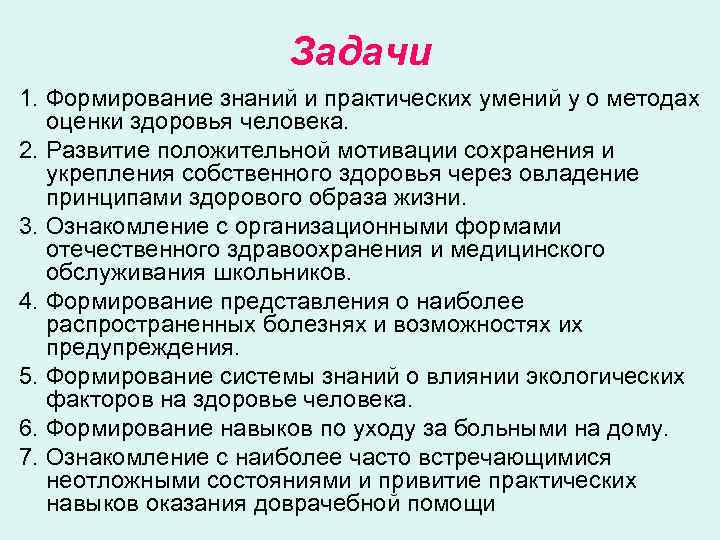 Задачи

1. Формирование знаний и практических умений у о методах оценки здоровья человека.
2. Развитие положительной мотивации сохранения и укрепления собственного здоровья через овладение принципами здорового образа жизни.
3. Ознакомление с организационными формами отечественного здравоохранения и медицинского обслуживания школьников.
4. Формирование представления о наиболее распространенных болезнях и возможностях их предупреждения.
5. Формирование системы знаний о влиянии экологических факторов на здоровье человека.
6. Формирование навыков по уходу за больными на дому.
7. Ознакомление с наиболее часто встречающимися неотложными состояниями и привитие практических навыков оказания доврачебной помощи